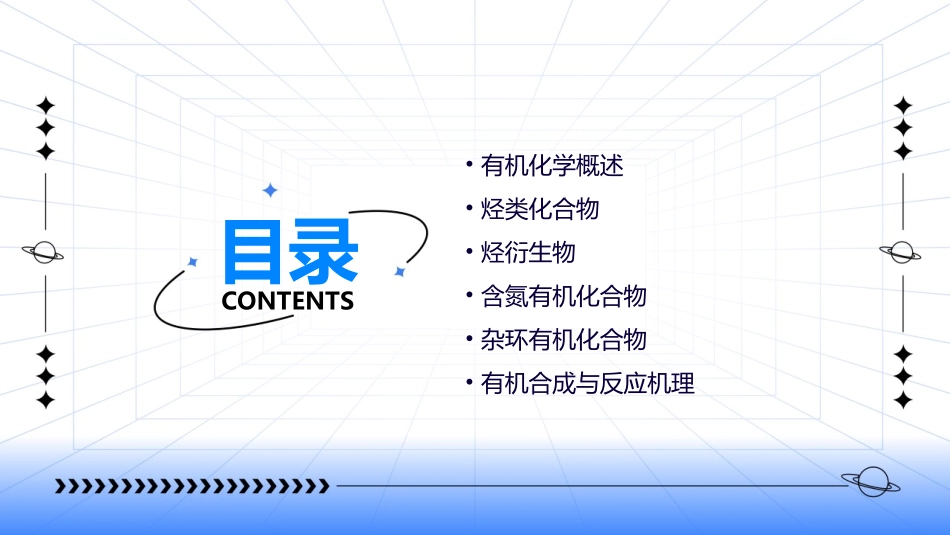 目录
CONTENTS

• 有机化学概述
• 烃类化合物
• 烃衍生物
• 含氮有机化合物
• 杂环有机化合物
• 有机合成与反应机理